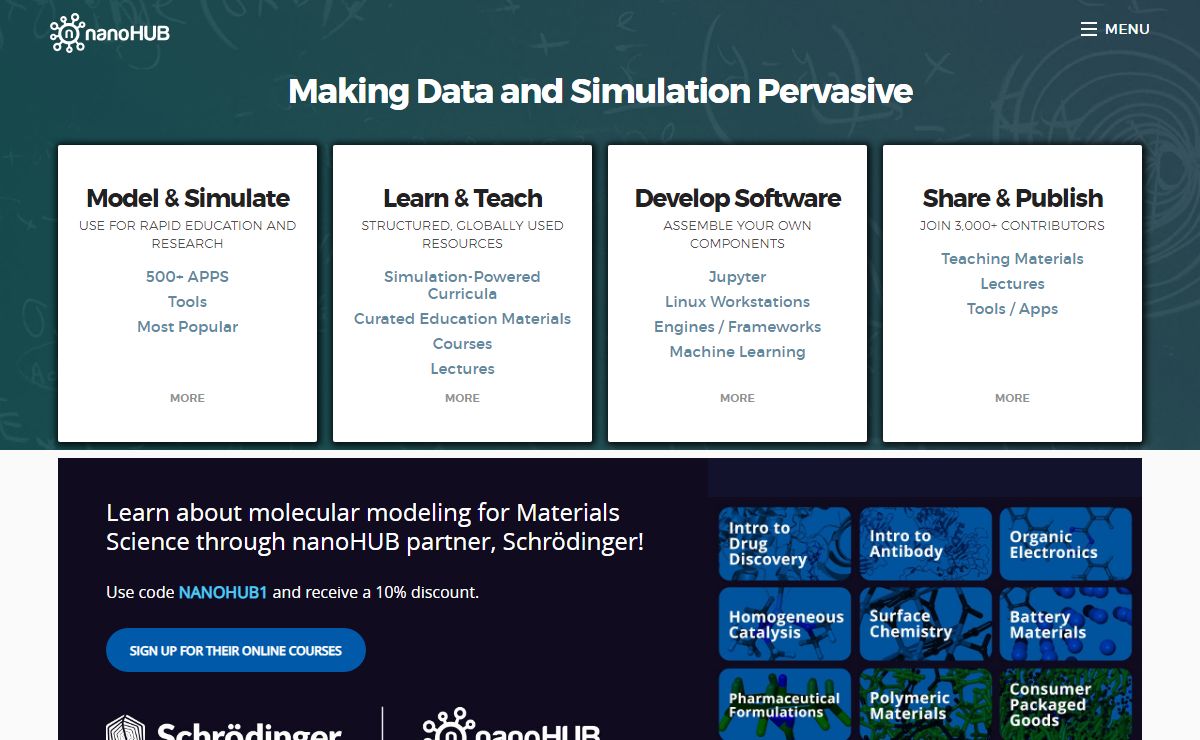 nanoHUB

MENU

Making Data and Simulation Pervasive

Model & Simulate
USE FOR RAPID EDUCATION AND RESEARCH
500+ APPS
Tools
Most Popular
MORE

Learn & Teach
STRUCTURED, GLOBALLY USED RESOURCES
Simulation-Powered Curricula
Curated Education Materials
Courses
Lectures
MORE

Develop Software
ASSEMBLE YOUR OWN COMPONENTS
Jupyter
Linux Workstations
Engines / Frameworks
Machine Learning
MORE

Share & Publish
JOIN 3,000+ CONTRIBUTORS
Teaching Materials
Lectures
Tools / Apps
MORE

Learn about molecular modeling for Materials Science through nanoHUB partner, Schrödinger!

Use code NANOHUB1 and receive a 10% discount.

SIGN UP FOR THEIR ONLINE COURSES

Schrödinger

nanoHUB

Intro to Drug Discovery

Intro to Antibody

Organic Electronics

Homogeneous Catalysis

Surface Chemistry

Battery Materials

Pharmaceutical Formulations

Polymeric Materials

Consumer Packaged Goods